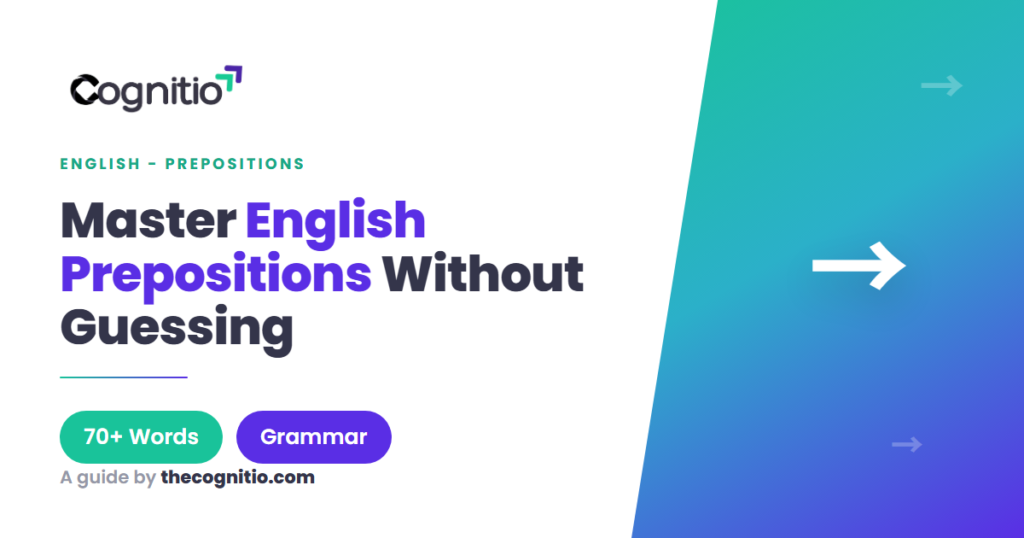 Cognitio

ENGLISH - PREPOSITIONS

Master English Prepositions Without Guessing

70+ Words

Grammar

A guide by thecognitio.com